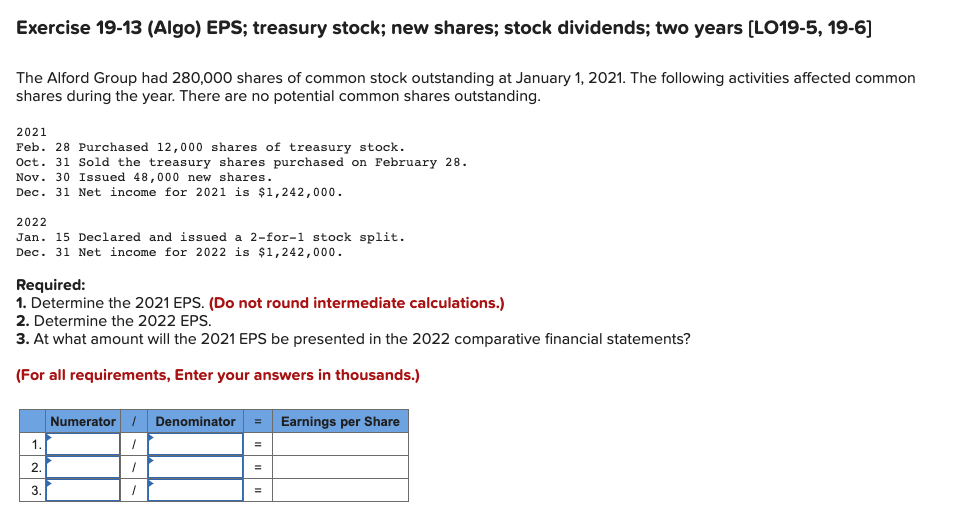 Exercise 19-13 (Algo) EPS; treasury stock; new shares; stock dividends; two years [LO19-5, 19-6]

The Alford Group had 280,000 shares of common stock outstanding at January 1, 2021. The following activities affected common shares during the year. There are no potential common shares outstanding.

2021
Feb. 28 Purchased 12,000 shares of treasury stock.
Oct. 31 Sold the treasury shares purchased on February 28.
Nov. 30 Issued 48,000 new shares.
Dec. 31 Net income for 2021 is $1,242,000.

2022
Jan. 15 Declared and issued a 2-for-1 stock split.
Dec. 31 Net income for 2022 is $1,242,000.

Required:
1. Determine the 2021 EPS. (Do not round intermediate calculations.)
2. Determine the 2022 EPS.
3. At what amount will the 2021 EPS be presented in the 2022 comparative financial statements?

(For all requirements, Enter your answers in thousands.)

| | Numerator | / | Denominator | = | Earnings per Share |
|---|---|---|---|---|---|
| 1. | | / | | = | |
| 2. | | / | | = | |
| 3. | | / | | = | |